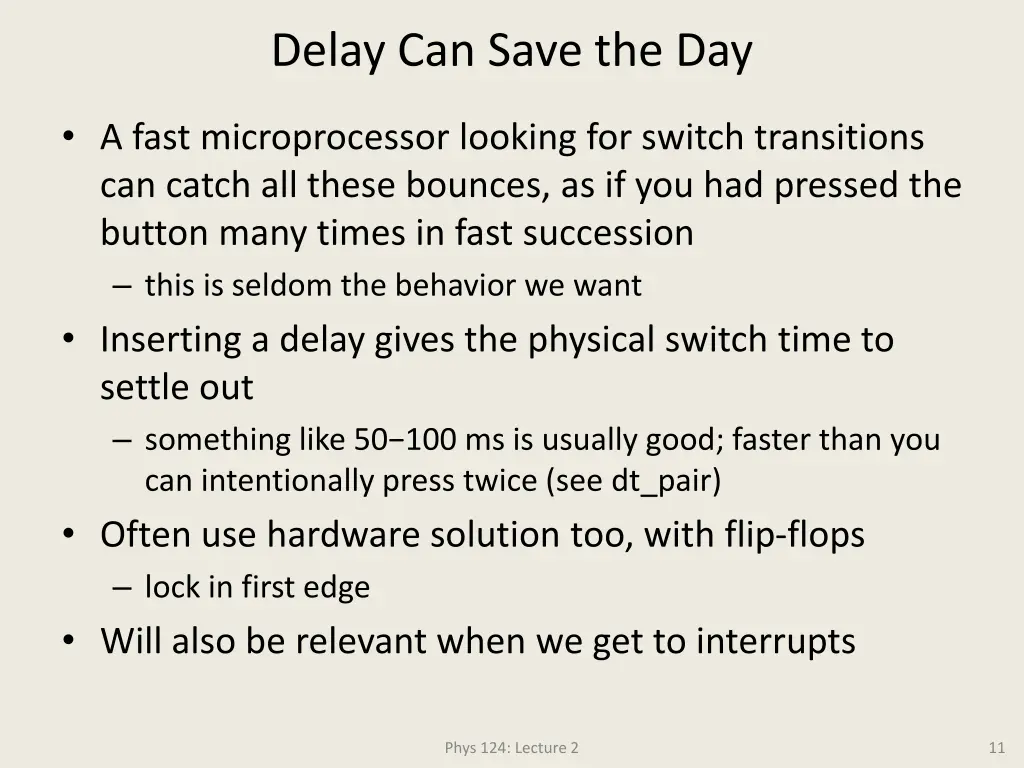 Delay Can Save the Day

• A fast microprocessor looking for switch transitions can catch all these bounces, as if you had pressed the button many times in fast succession
– this is seldom the behavior we want
• Inserting a delay gives the physical switch time to settle out
– something like 50−100 ms is usually good; faster than you can intentionally press twice (see dt_pair)
• Often use hardware solution too, with flip-flops
– lock in first edge
• Will also be relevant when we get to interrupts

Phys 124: Lecture 2

11